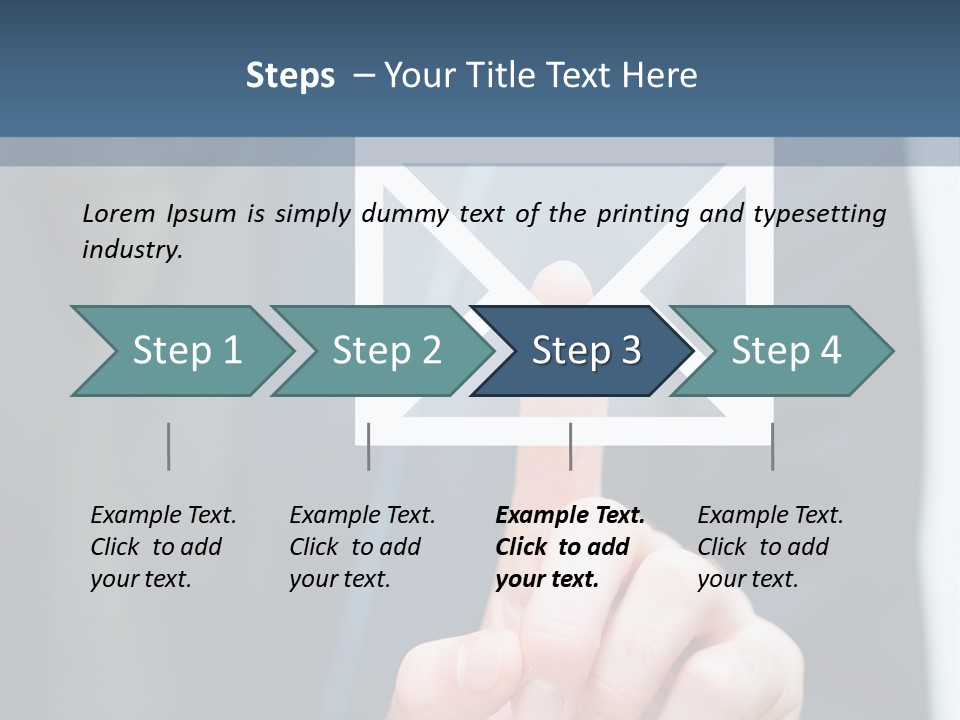 Steps – Your Title Text Here

Lorem Ipsum is simply dummy text of the printing and typesetting industry.

Step 1

Step 2

Step 3

Step 4

Example Text. Click to add your text.

Example Text. Click to add your text.

Example Text. Click to add your text.

Example Text. Click to add your text.